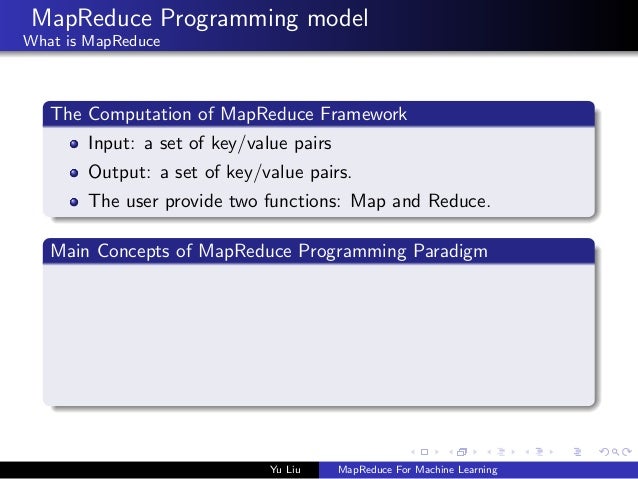 MapReduce Programming model
What is MapReduce

The Computation of MapReduce Framework

- Input: a set of key/value pairs
- Output: a set of key/value pairs.
- The user provide two functions: Map and Reduce.

Main Concepts of MapReduce Programming Paradigm

Yu Liu MapReduce For Machine Learning